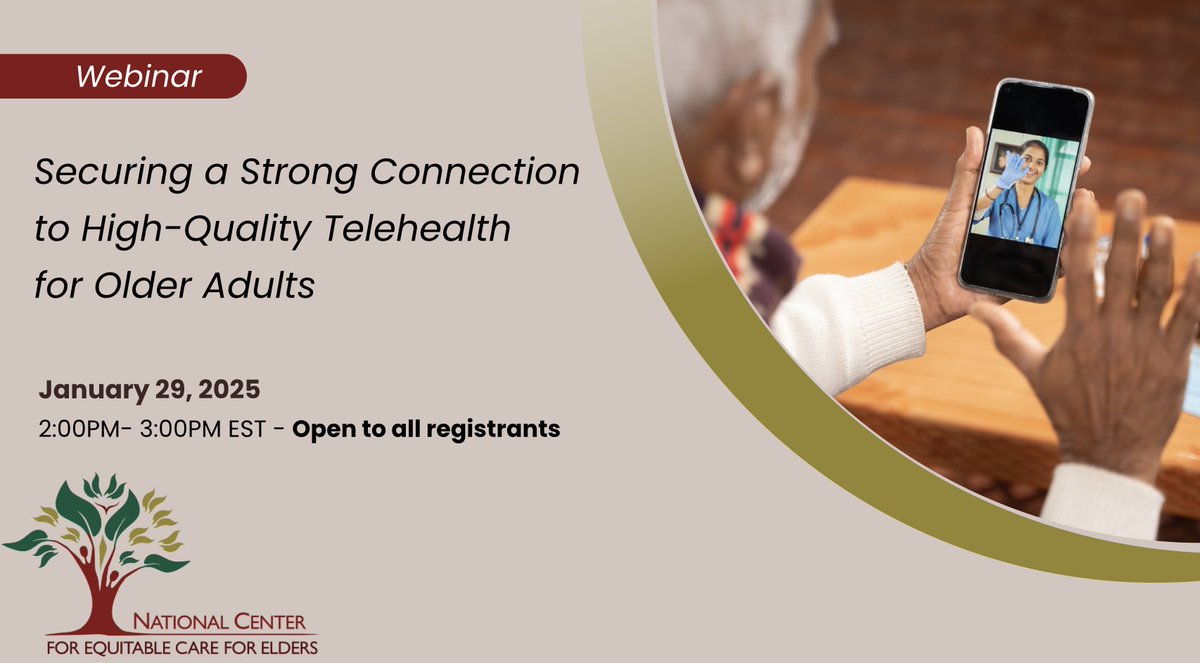 Webinar

Securing a Strong Connection to High-Quality Telehealth for Older Adults

January 29, 2025

2:00PM- 3:00PM EST - Open to all registrants

NATIONAL CENTER
FOR EQUITABLE CARE FOR ELDERS